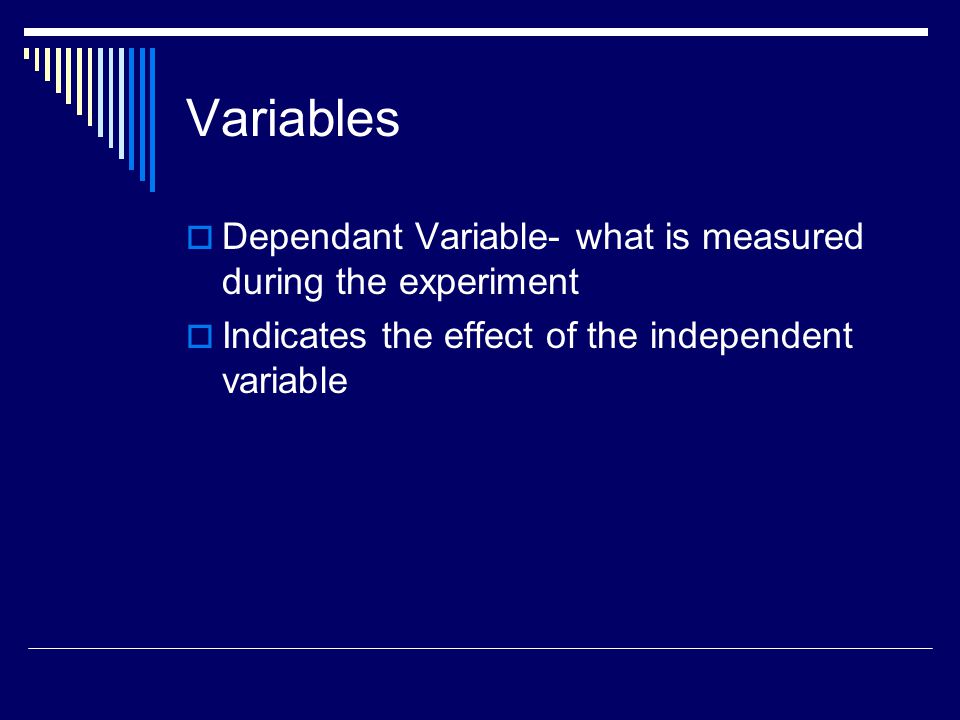 Variables

Dependant Variable- what is measured during the experiment

Indicates the effect of the independent variable